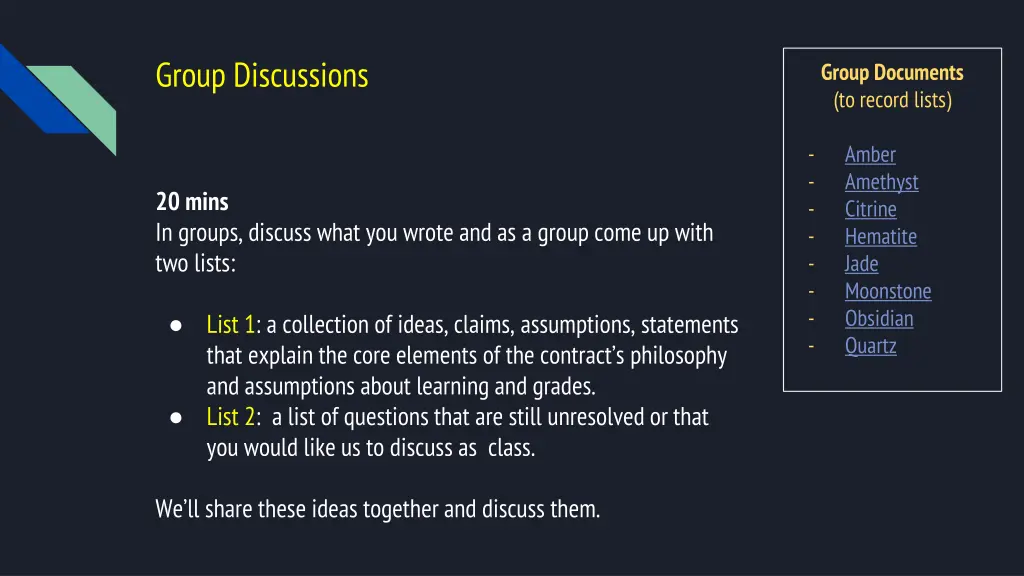 Group Discussions

20 mins
In groups, discuss what you wrote and as a group come up with two lists:

● List 1: a collection of ideas, claims, assumptions, statements that explain the core elements of the contract's philosophy and assumptions about learning and grades.
● List 2: a list of questions that are still unresolved or that you would like us to discuss as class.

We'll share these ideas together and discuss them.

Group Documents
(to record lists)

- Amber
- Amethyst
- Citrine
- Hematite
- Jade
- Moonstone
- Obsidian
- Quartz